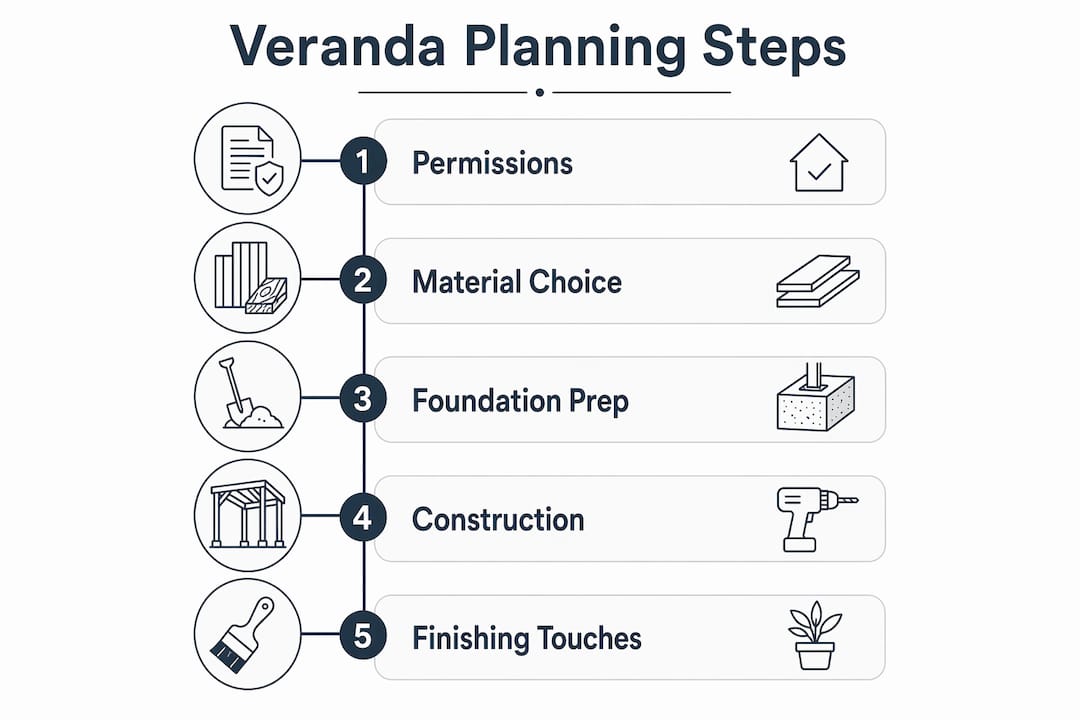 Veranda Planning Steps

1 Permissions

2 Material Choice

3 Foundation Prep

4 Construction

5 Finishing Touches